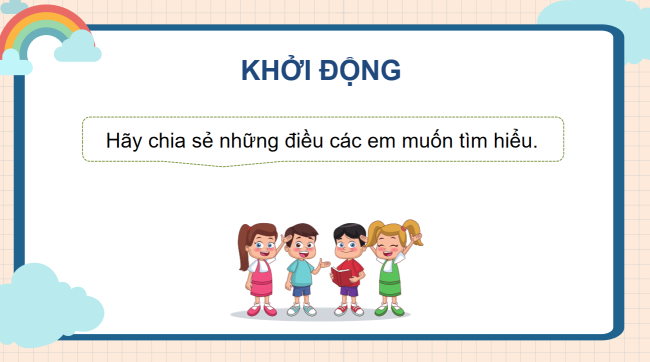 KHỞI ĐỘNG

Hãy chia sẻ những điều các em muốn tìm hiểu.